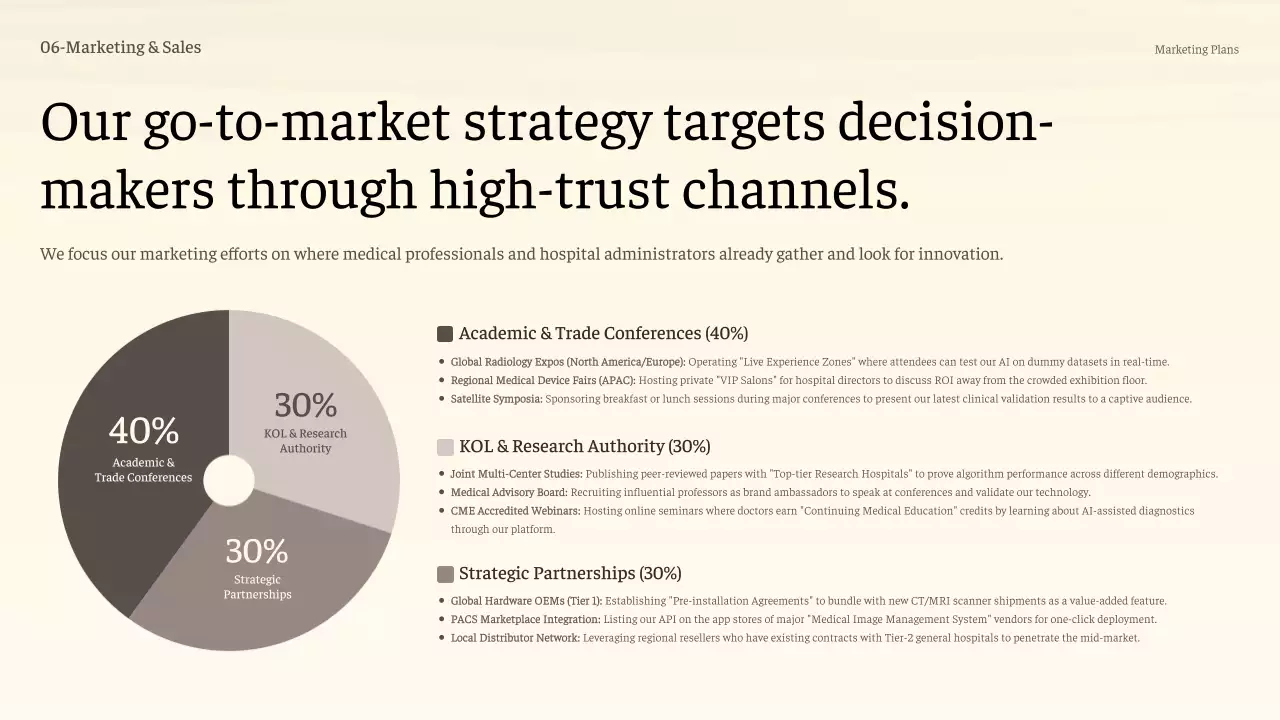 06-Marketing & Sales

Marketing Plans

Our go-to-market strategy targets decision-makers through high-trust channels.

We focus our marketing efforts on where medical professionals and hospital administrators already gather and look for innovation.

40%
Academic & Trade Conferences

30%
KOL & Research Authority

30%
Strategic Partnerships

Academic & Trade Conferences (40%)

- Global Radiology Expos (North America/Europe): Operating "Live Experience Zones" where attendees can test our AI on dummy datasets in real-time.
- Regional Medical Device Fairs (APAC): Hosting private "VIP Salons" for hospital directors to discuss ROI away from the crowded exhibition floor.
- Satellite Symposia: Sponsoring breakfast or lunch sessions during major conferences to present our latest clinical validation results to a captive audience.

KOL & Research Authority (30%)

- Joint Multi-Center Studies: Publishing peer-reviewed papers with "Top-tier Research Hospitals" to prove algorithm performance across different demographics.
- Medical Advisory Board: Recruiting influential professors as brand ambassadors to speak at conferences and validate our technology.
- CME Accredited Webinars: Hosting online seminars where doctors earn "Continuing Medical Education" credits by learning about AI-assisted diagnostics through our platform.

Strategic Partnerships (30%)

- Global Hardware OEMs (Tier 1): Establishing "Pre-installation Agreements" to bundle with new CT/MRI scanner shipments as a value-added feature.
- PACS Marketplace Integration: Listing our API on the app stores of major "Medical Image Management System" vendors for one-click deployment.
- Local Distributor Network: Leveraging regional resellers who have existing contracts with Tier-2 general hospitals to penetrate the mid-market.